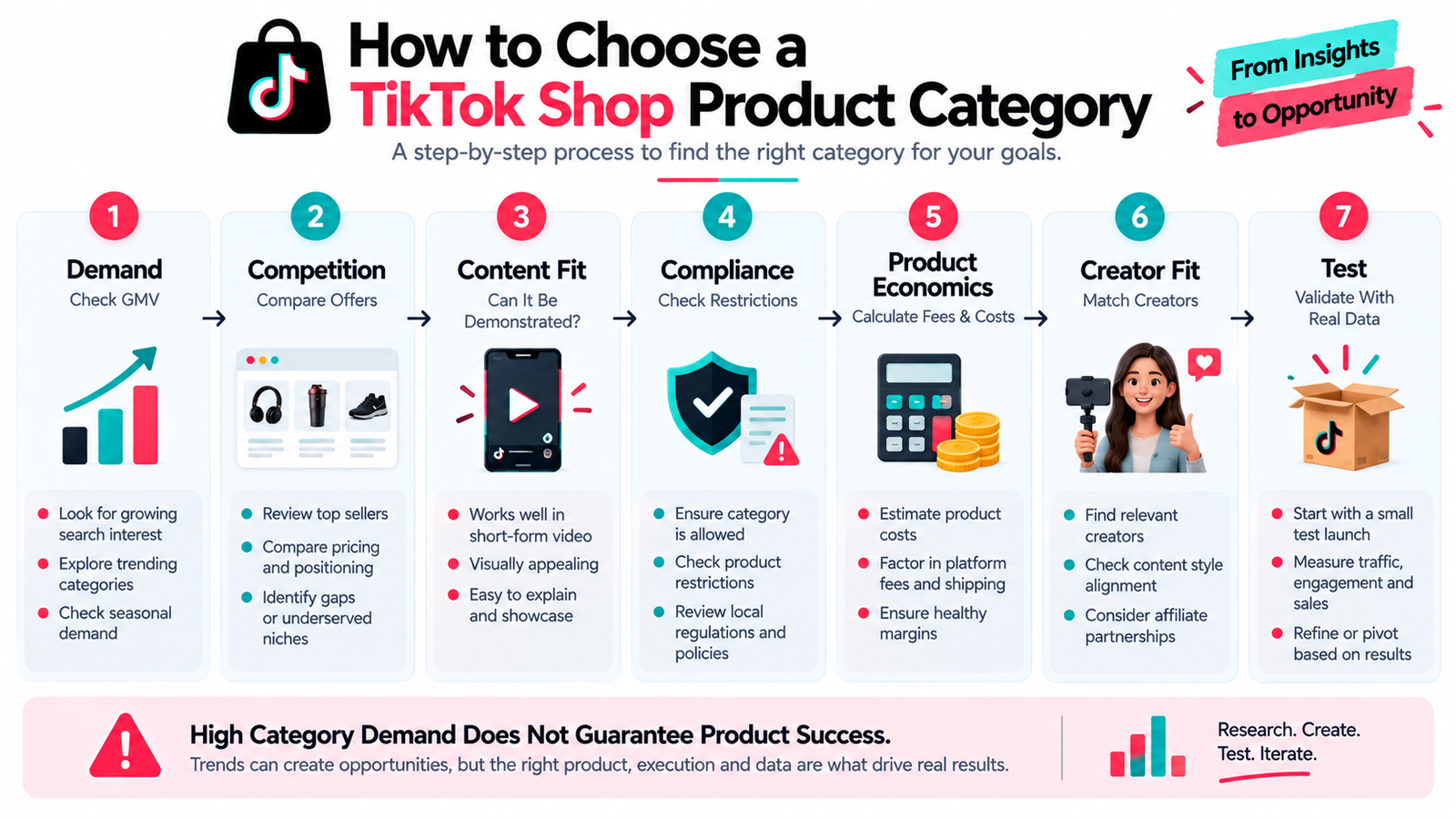 How to Choose a TikTok Shop Product Category

From Insights to Opportunity

A step-by-step process to find the right category for your goals.

1
Demand
Check GMV

- Look for growing search interest
- Explore trending categories
- Check seasonal demand

2
Competition
Compare Offers

- Review top sellers
- Compare pricing and positioning
- Identify gaps or underserved niches

3
Content Fit
Can It Be Demonstrated?

- Works well in short-form video
- Visually appealing
- Easy to explain and showcase

4
Compliance
Check Restrictions

- Ensure category is allowed
- Check product restrictions
- Review local regulations and policies

5
Product Economics
Calculate Fees & Costs

- Estimate product costs
- Factor in platform fees and shipping
- Ensure healthy margins

6
Creator Fit
Match Creators

- Find relevant creators
- Check content style alignment
- Consider affiliate partnerships

7
Test
Validate With Real Data

- Start with a small test launch
- Measure traffic, engagement and sales
- Refine or pivot based on results

High Category Demand Does Not Guarantee Product Success.
Trends can create opportunities, but the right product, execution and data are what drive real results.

Research. Create. Test. Iterate.